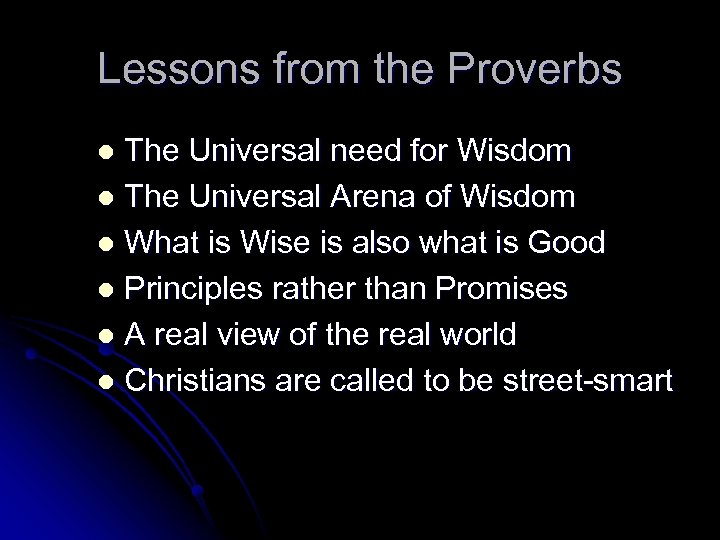 Lessons from the Proverbs

- The Universal need for Wisdom
- The Universal Arena of Wisdom
- What is Wise is also what is Good
- Principles rather than Promises
- A real view of the real world
- Christians are called to be street-smart